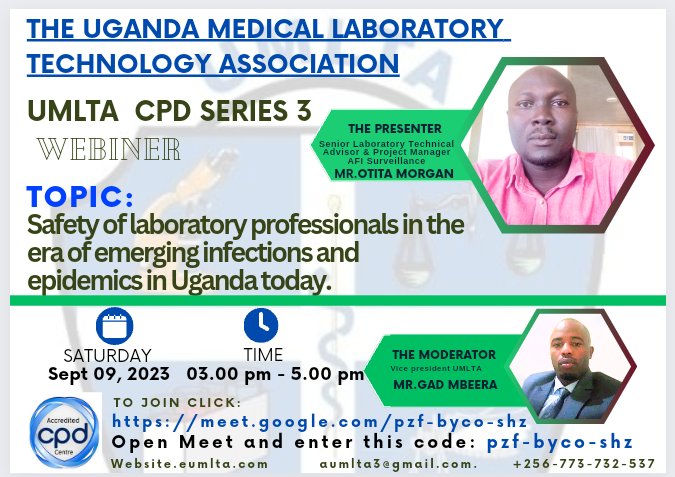 THE UGANDA MEDICAL LABORATORY TECHNOLOGY ASSOCIATION

UMLTA CPD SERIES 3

WEBINER

THE PRESENTER
Senior Laboratory Technical Advisor & Project Manager AFI Surveillance
MR.OTITA MORGAN

TOPIC:
Safety of laboratory professionals in the era of emerging infections and epidemics in Uganda today.

SATURDAY
Sept 09, 2023

TIME
03.00 pm - 5.00 pm

THE MODERATOR
Vice president UMLTA
MR.GAD MBEERA

Accredited cpd Centre

TO JOIN CLICK:
https://meet.google.com/pzf-byco-shz
Open Meet and enter this code: pzf-byco-shz

Website.eumlta.com aumlta3@gmail.com. +256-773-732-537